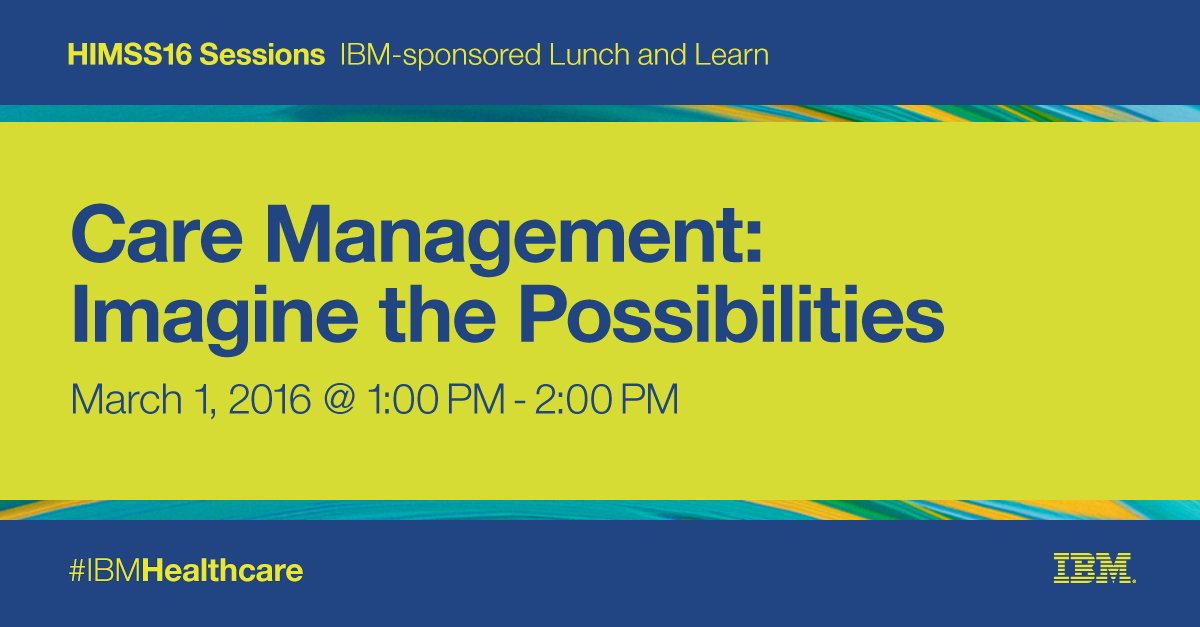 HIMSS16 Sessions IBM-sponsored Lunch and Learn

Care Management: Imagine the Possibilities

March 1, 2016 @ 1:00 PM - 2:00 PM

#IBMHealthcare

IBM.